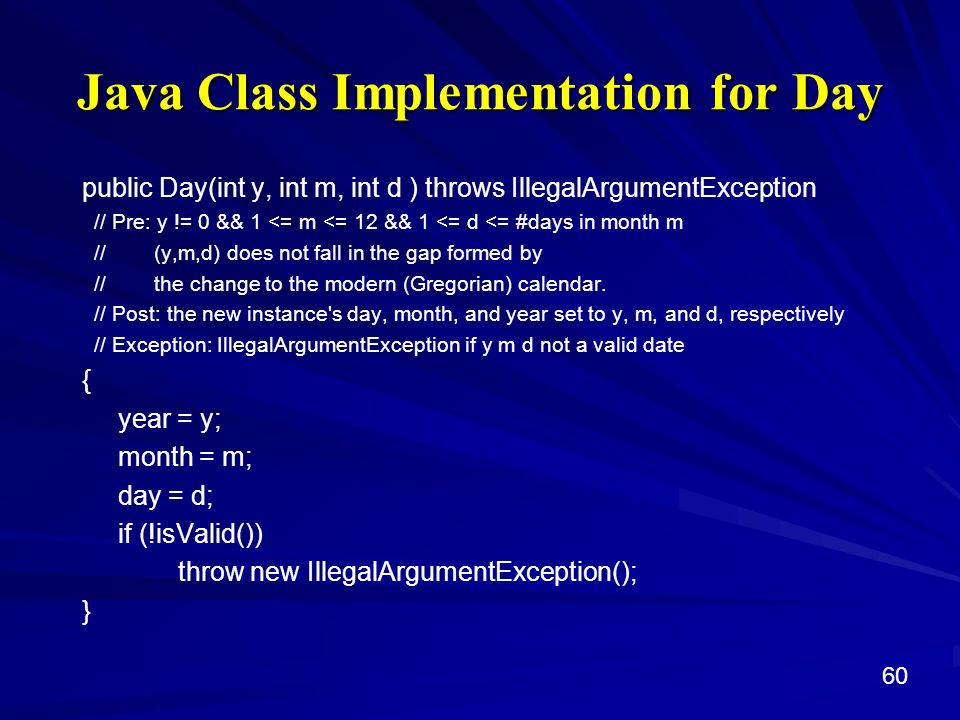 Java Class Implementation for Day

public Day(int y, int m, int d ) throws IllegalArgumentException
// Pre: y != 0 && 1 <= m <= 12 && 1 <= d <= #days in month m
// (y,m,d) does not fall in the gap formed by
// the change to the modern (Gregorian) calendar.
// Post: the new instance's day, month, and year set to y, m, and d, respectively
// Exception: IllegalArgumentException if y m d not a valid date
{
year = y;
month = m;
day = d;
if (!isValid())
throw new IllegalArgumentException();
}

60